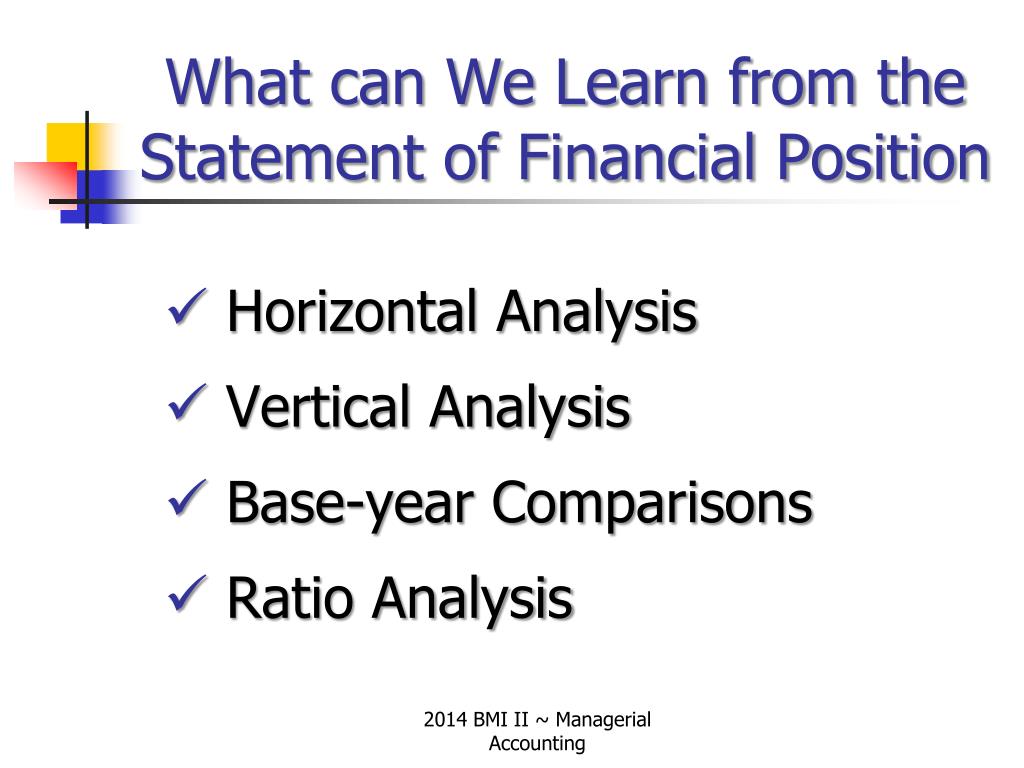 What can We Learn from the Statement of Financial Position

✓ Horizontal Analysis
✓ Vertical Analysis
✓ Base-year Comparisons
✓ Ratio Analysis

2014 BMI II ~ Managerial Accounting